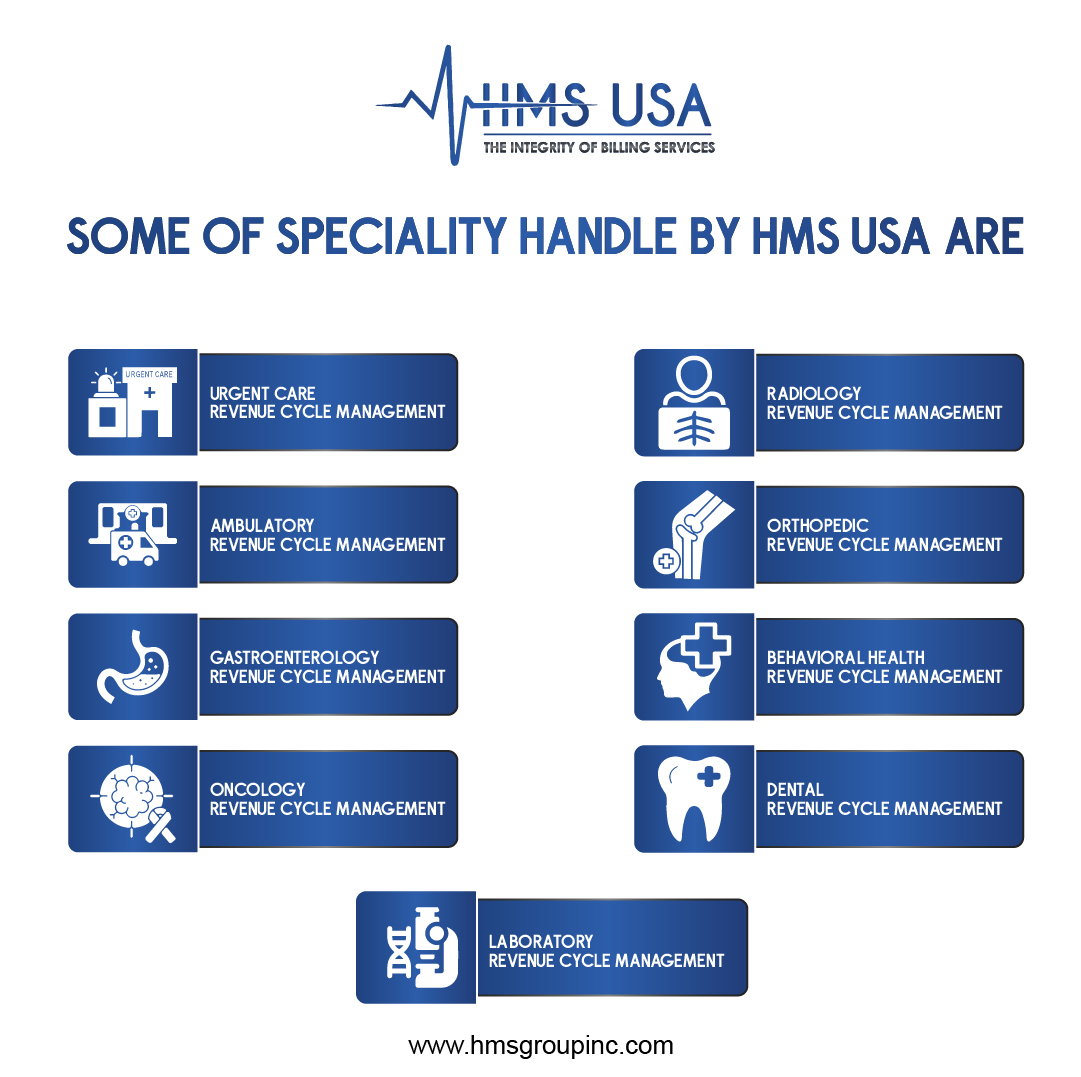 HMS USA
THE INTEGRITY OF BILLING SERVICES

SOME OF SPECIALITY HANDLE BY HMS USA ARE

URGENT CARE

URGENT CARE REVENUE CYCLE MANAGEMENT

AMBULATORY REVENUE CYCLE MANAGEMENT

GASTROENTEROLOGY REVENUE CYCLE MANAGEMENT

ONCOLOGY REVENUE CYCLE MANAGEMENT

RADIOLOGY REVENUE CYCLE MANAGEMENT

ORTHOPEDIC REVENUE CYCLE MANAGEMENT

BEHAVIORAL HEALTH REVENUE CYCLE MANAGEMENT

DENTAL REVENUE CYCLE MANAGEMENT

LABORATORY REVENUE CYCLE MANAGEMENT

www.hmsgroupinc.com